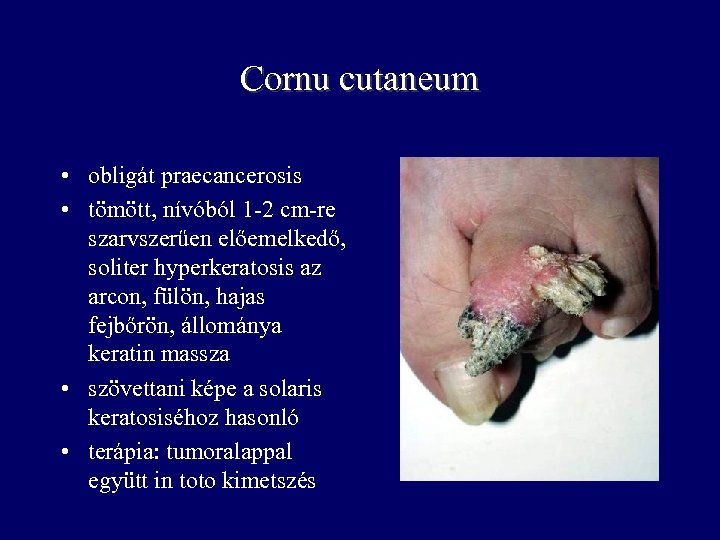 Cornu cutaneum

• obligát praecancerosis
• tömött, nívóból 1-2 cm-re szarvszerűen előemelkedő, soliter hyperkeratosis az arcon, fülön, hajas fejbőrön, állománya keratin massza
• szövettani képe a solaris keratosiséhoz hasonló
• terápia: tumoralappal együtt in toto kimetszés